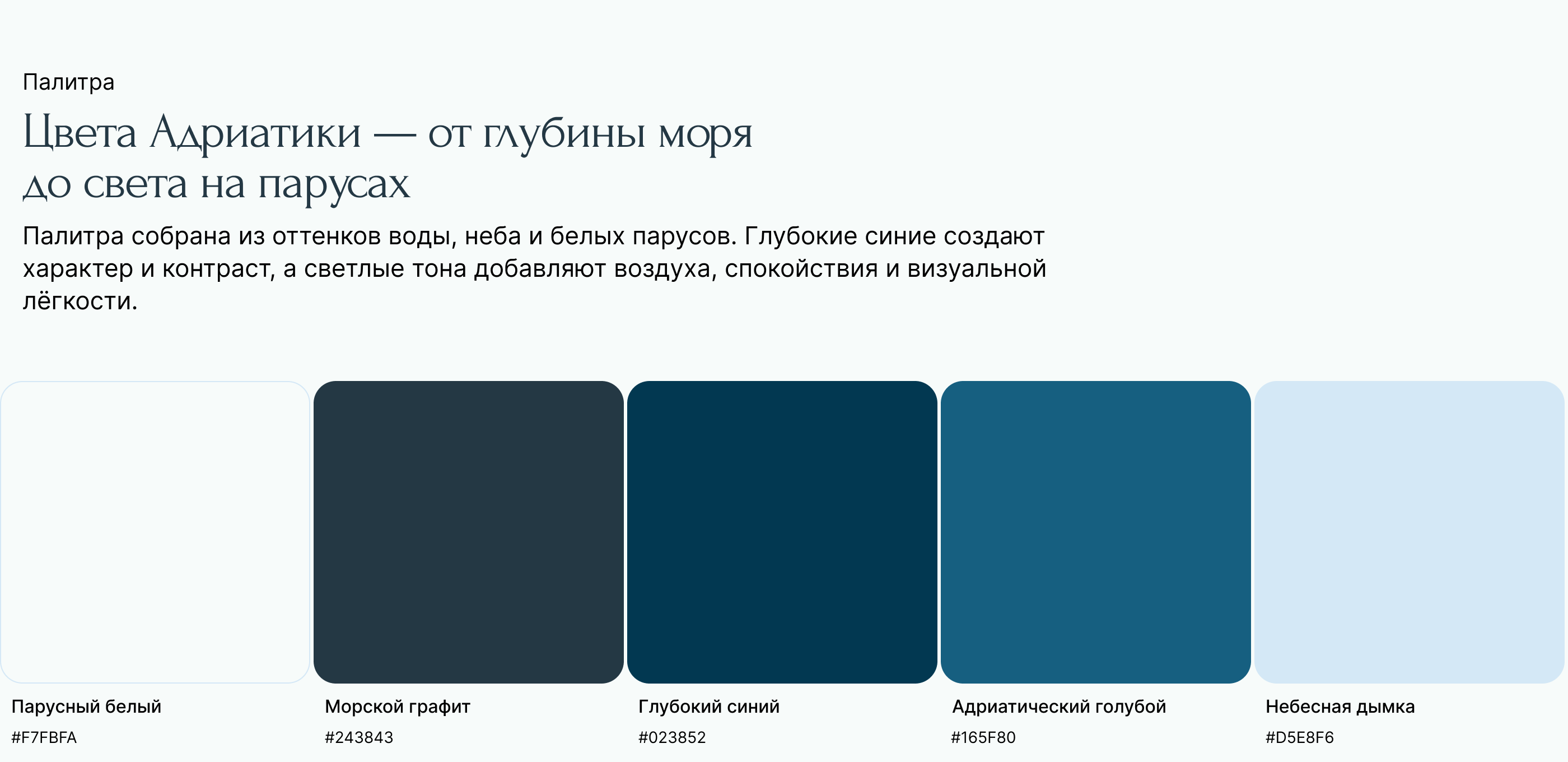 Палитра

Цвета Адриатики — от глубины моря до света на парусах

Палитра собрана из оттенков воды, неба и белых парусов. Глубокие синие создают характер и контраст, а светлые тона добавляют воздуха, спокойствия и визуальной лёгкости.

Парусный белый
#F7FBFA

Морской графит
#243843

Глубокий синий
#023852

Адриатический голубой
#165F80

Небесная дымка
#D5E8F6